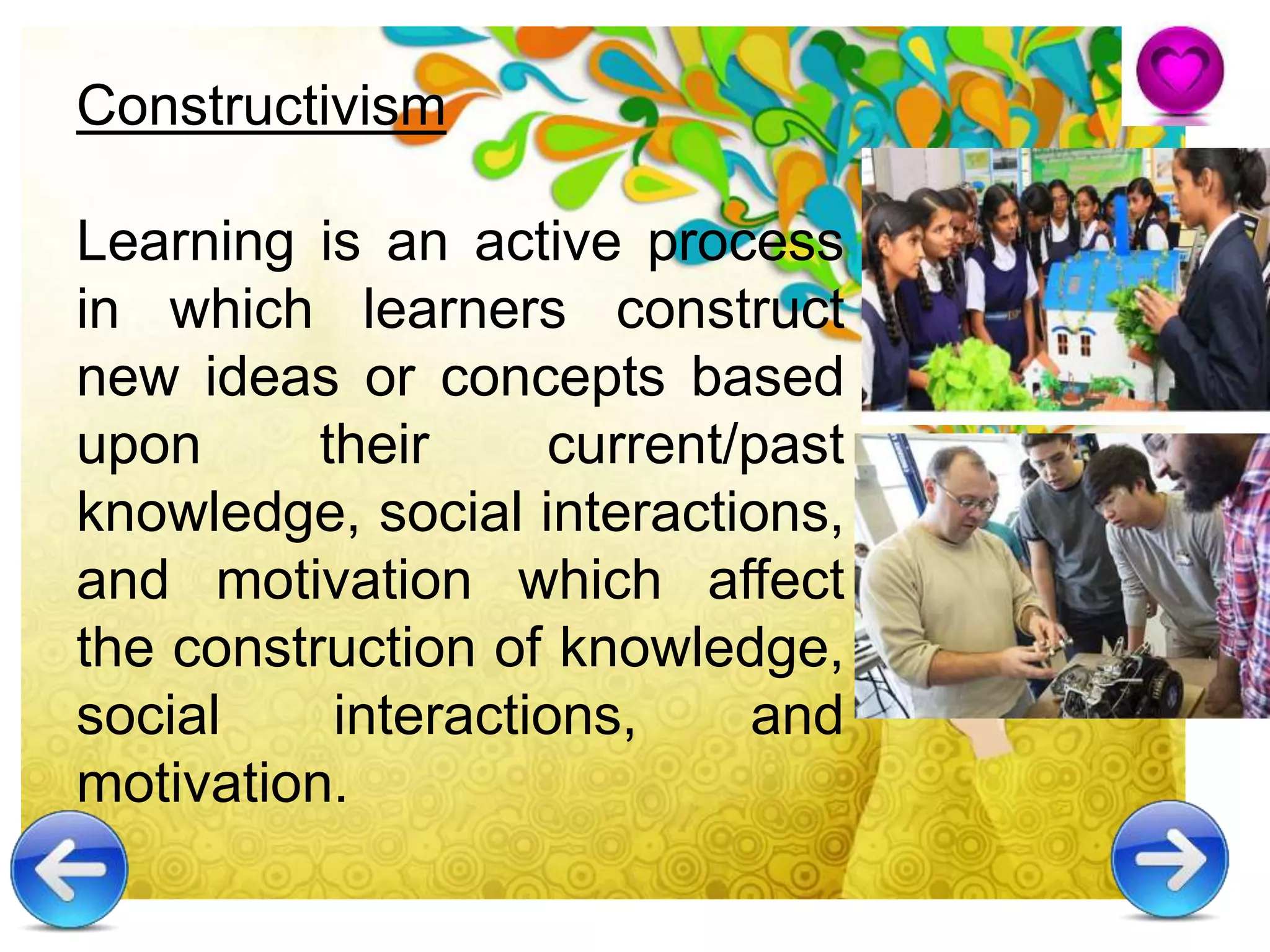 Constructivism

Learning is an active process in which learners construct new ideas or concepts based upon their current/past knowledge, social interactions, and motivation which affect the construction of knowledge, social interactions, and motivation.